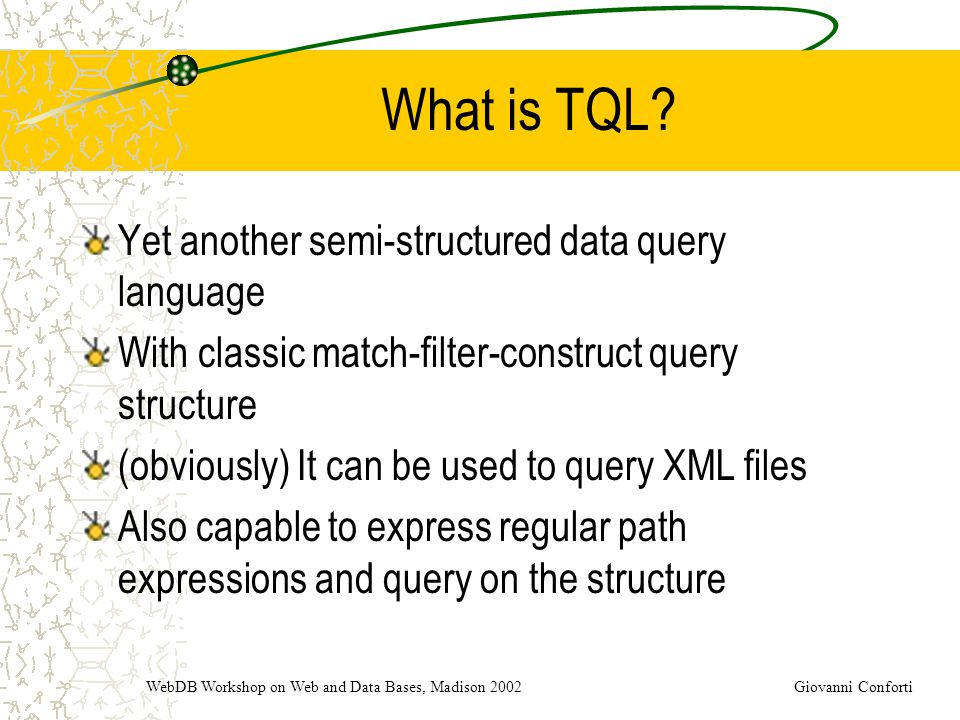 What is TQL?

Yet another semi-structured data query language

With classic match-filter-construct query structure

(obviously) It can be used to query XML files

Also capable to express regular path expressions and query on the structure

WebDB Workshop on Web and Data Bases, Madison 2002

Giovanni Conforti